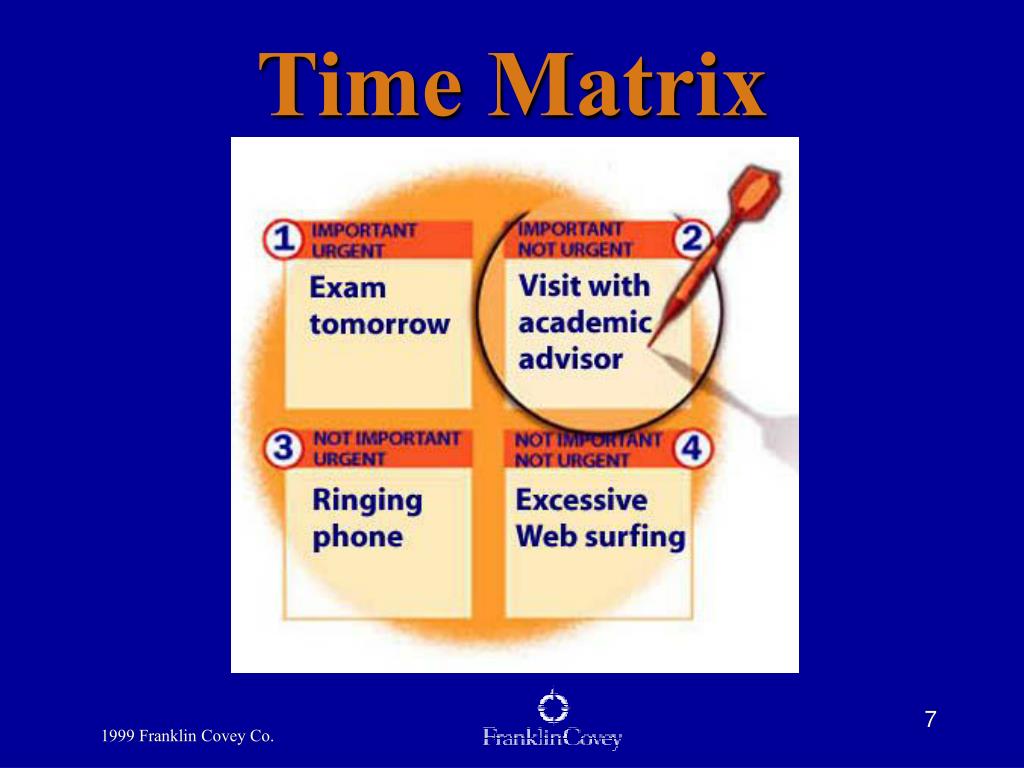 Time Matrix

1 IMPORTANT URGENT

Exam tomorrow

IMPORTANT NOT URGENT 2

Visit with academic advisor

3 NOT IMPORTANT URGENT

Ringing phone

NOT IMPORTANT NOT URGENT 4

Excessive Web surfing

1999 Franklin Covey Co.

FranklinCovey

7